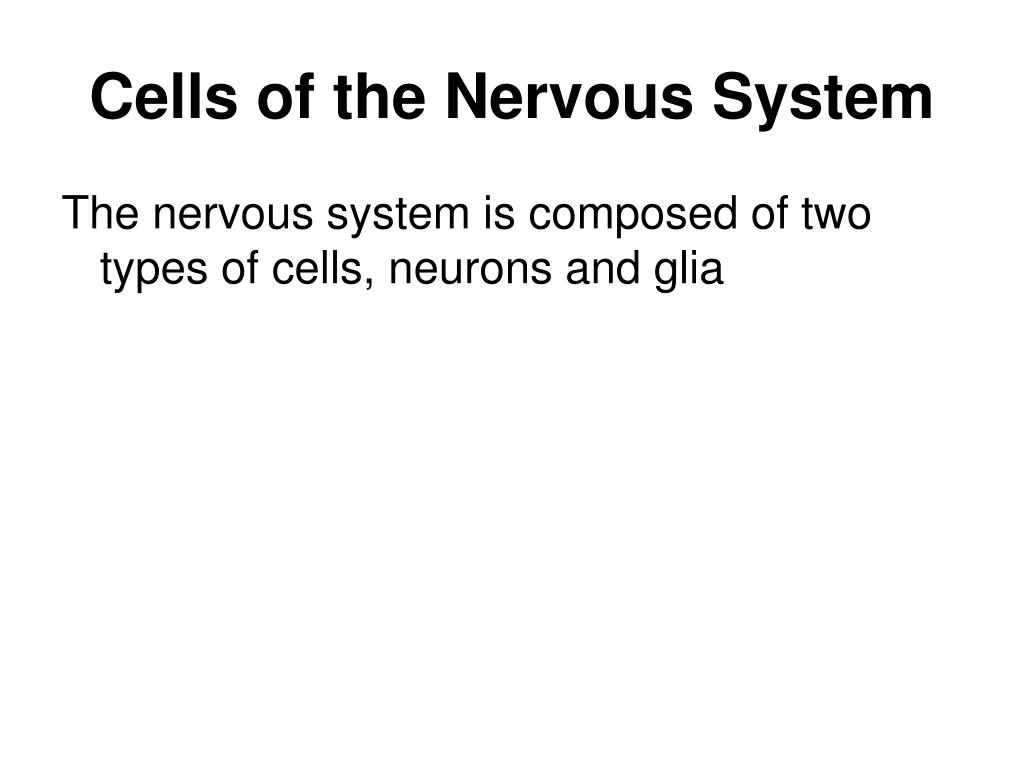 Cells of the Nervous System

The nervous system is composed of two types of cells, neurons and glia